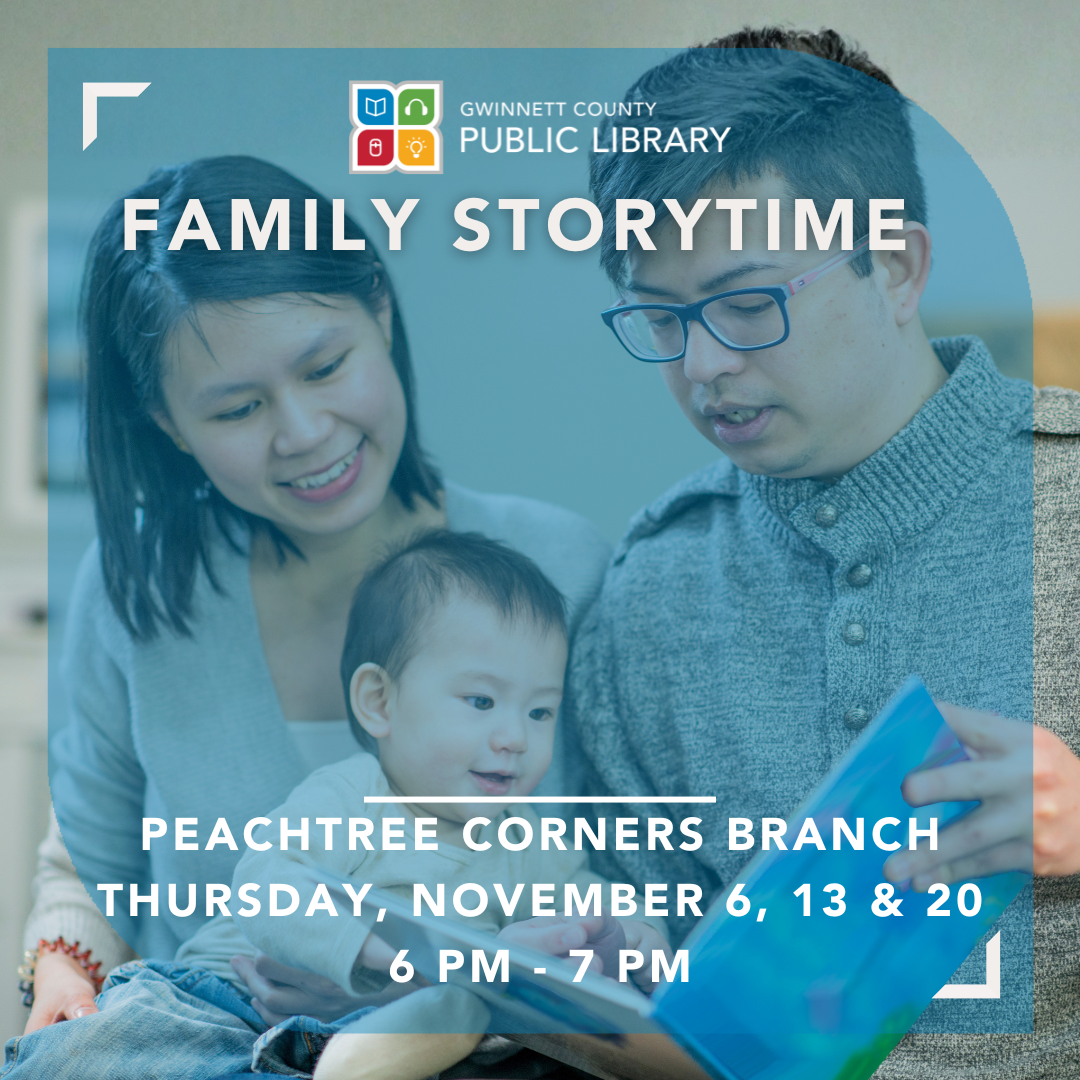 GWINNETT COUNTY
PUBLIC LIBRARY

FAMILY STORYTIME

PEACHTREE CORNERS BRANCH
THURSDAY, NOVEMBER 6, 13 & 20
6 PM - 7 PM